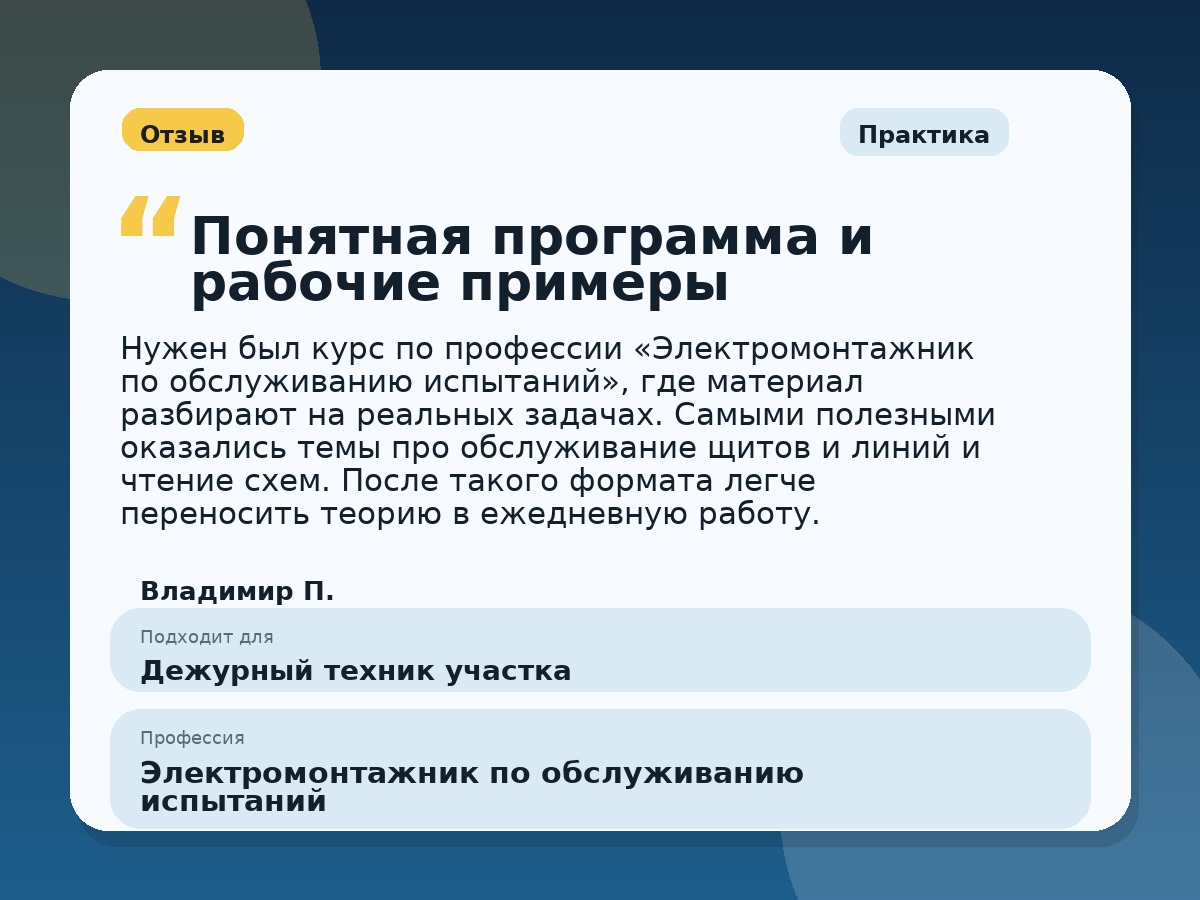 Отзыв

Практика

“ Понятная программа и рабочие примеры

Нужен был курс по профессии «Электромонтажник по обслуживанию испытаний», где материал разбирают на реальных задачах. Самыми полезными оказались темы про обслуживание щитов и линий и чтение схем. После такого формата легче переносить теорию в ежедневную работу.

Владимир П.

Подходит для

Дежурный техник участка

Профессия

Электромонтажник по обслуживанию испытаний